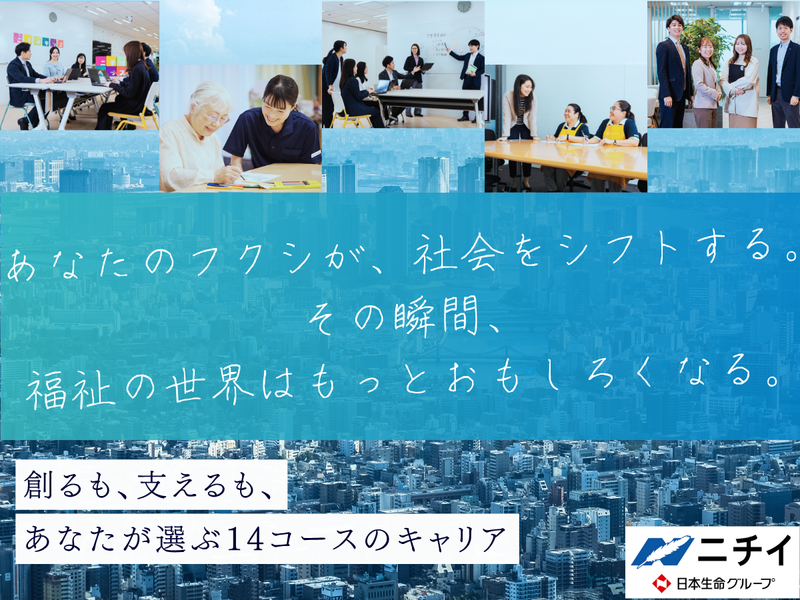 あなたのフクシが、社会をシフトする。
その瞬間、
福祉の世界はもっとおもしろくなる。

創るも、支えるも、
あなたが選ぶ14コースのキャリア

ニチイ
日本生命グループ